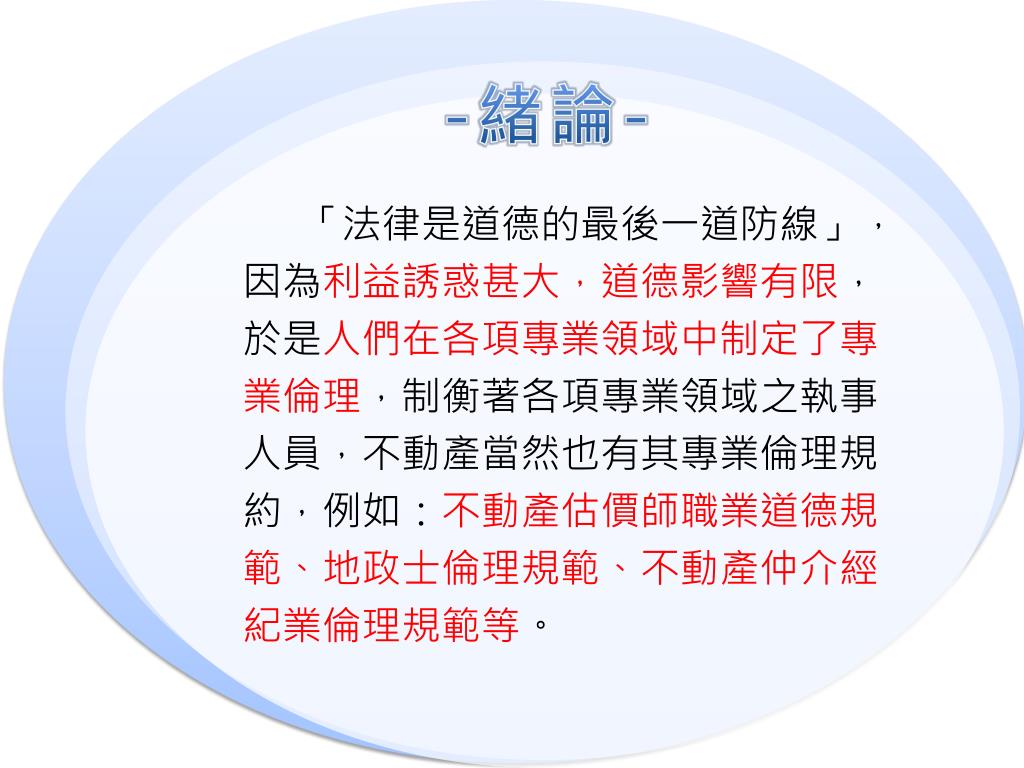 -緒論-

「法律是道德的最後一道防線」，因為利益誘惑甚大，道德影響有限，於是人們在各項專業領域中制定了專業倫理，制衡著各項專業領域之執事人員，不動產當然也有其專業倫理規約，例如：不動產估價師職業道德規範、地政士倫理規範、不動產仲介經紀業倫理規範等。